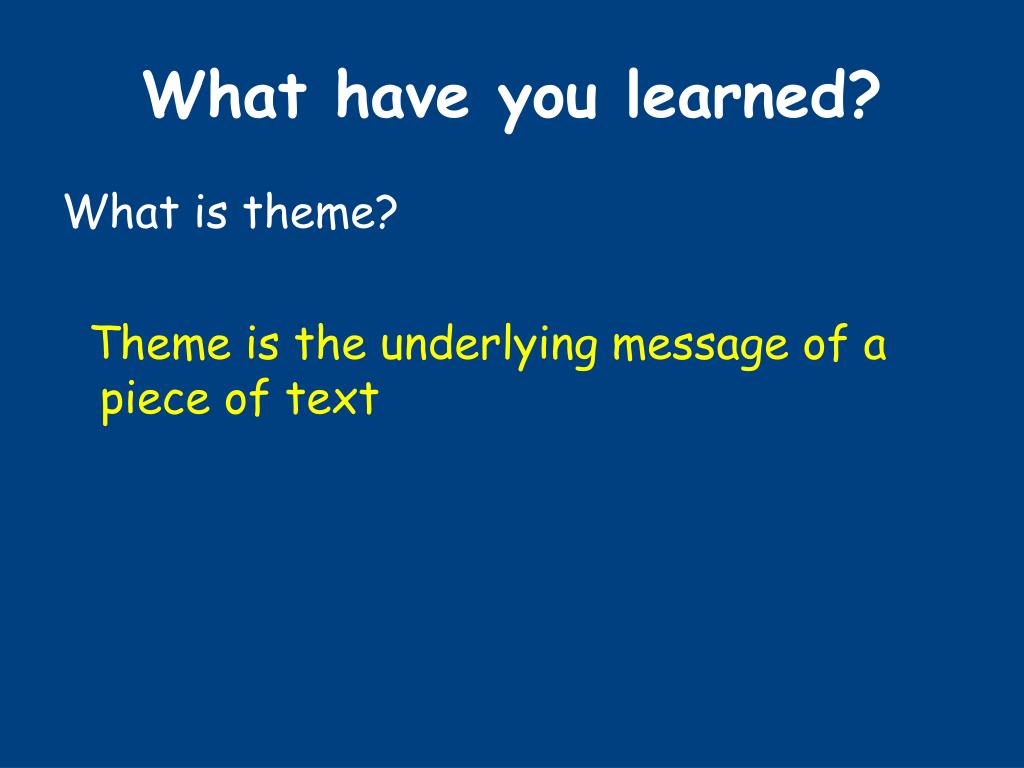 What have you learned?

What is theme?

Theme is the underlying message of a piece of text